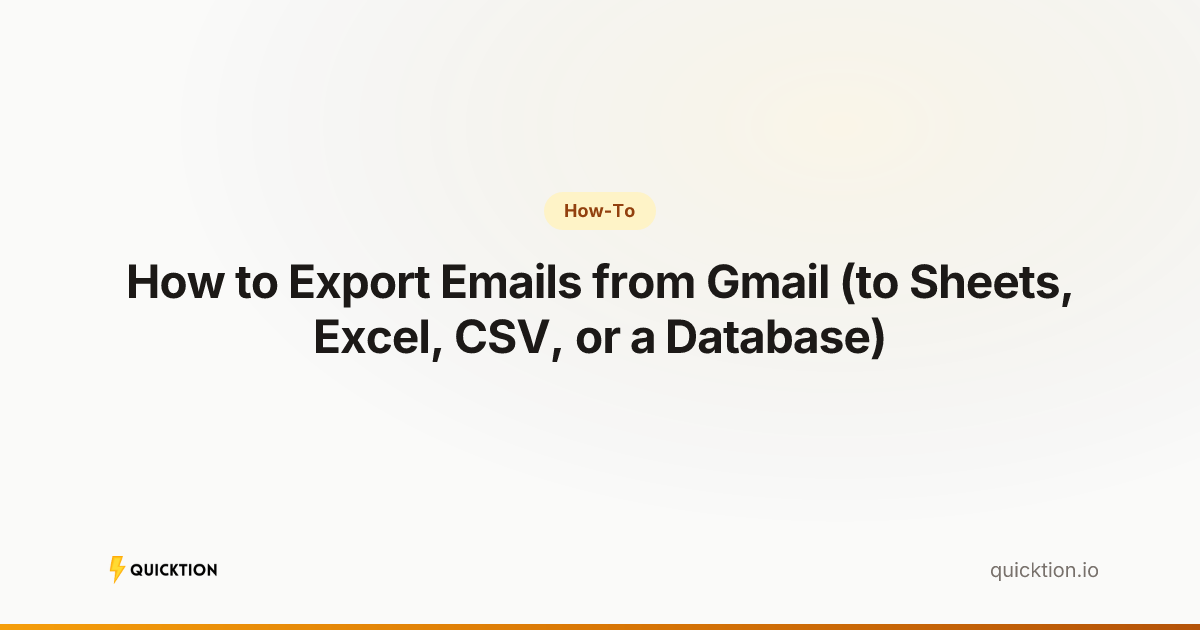 How-To

How to Export Emails from Gmail (to Sheets, Excel, CSV, or a Database)

QUICKTION

quicktion.io